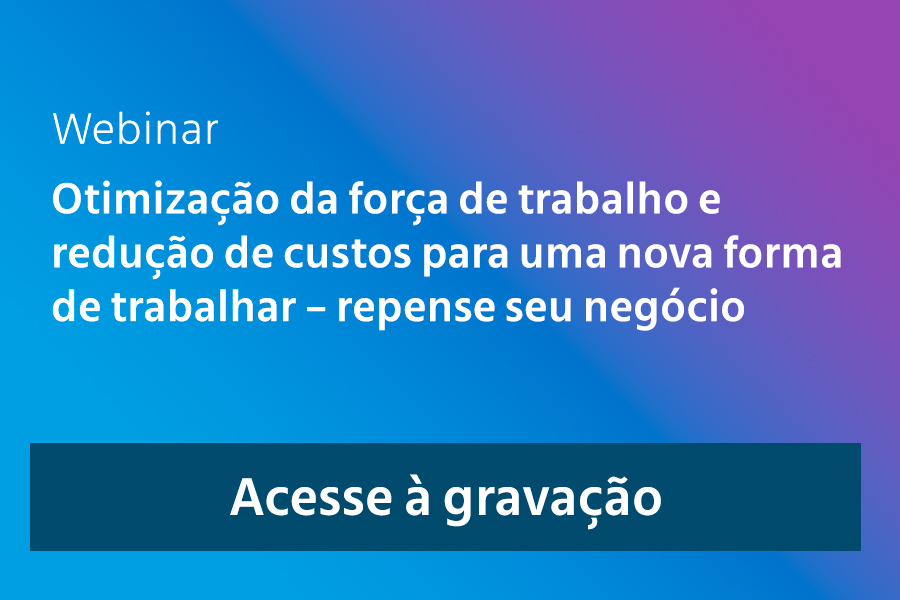 Webinar

Otimização da força de trabalho e redução de custos para uma nova forma de trabalhar – repense seu negócio

Acesse à gravação